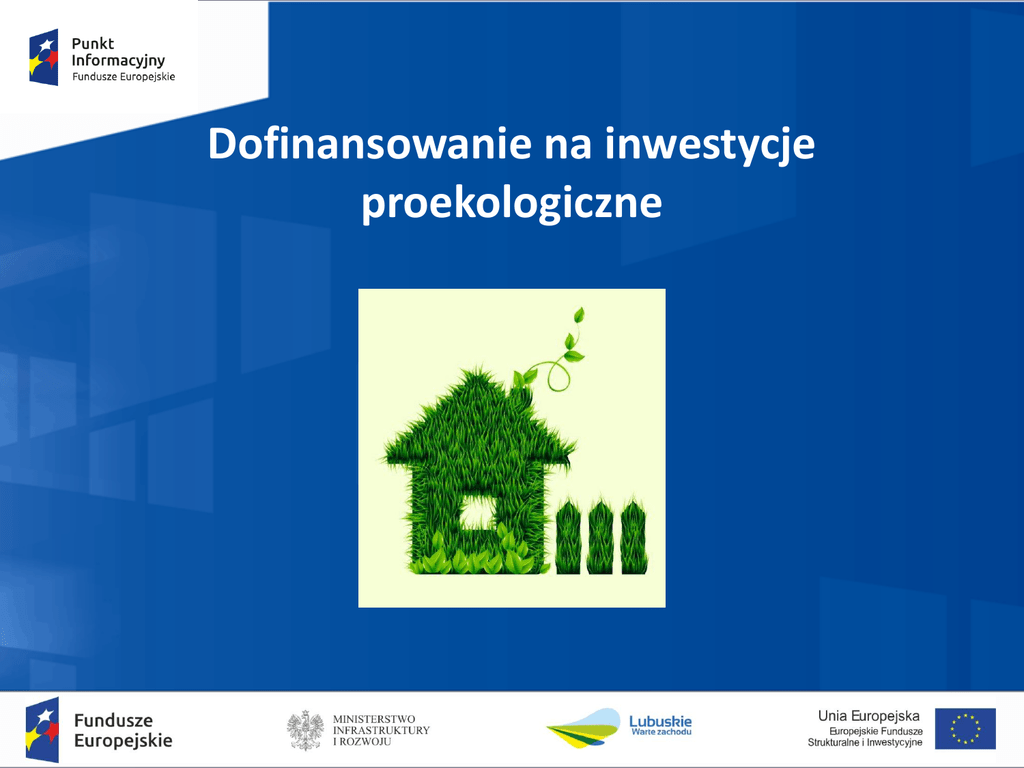 Punkt Informacyjny
Fundusze Europejskie

Dofinansowanie na inwestycje proekologiczne

Fundusze Europejskie

MINISTERSTWO INFRASTRUKTURY I ROZWOJU

Lubuskie
Warte zachodu

Unia Europejska
Europejskie Fundusze Strukturalne i Inwestycyjne